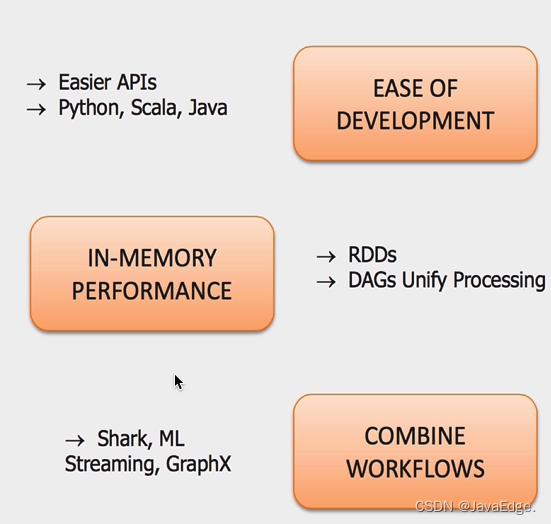 → Easier APIs
→ Python, Scala, Java

EASE OF DEVELOPMENT

IN-MEMORY PERFORMANCE

→ RDDs
→ DAGs Unify Processing

→ Shark, ML Streaming, GraphX

COMBINE WORKFLOWS

CSDN @JavaEdge.